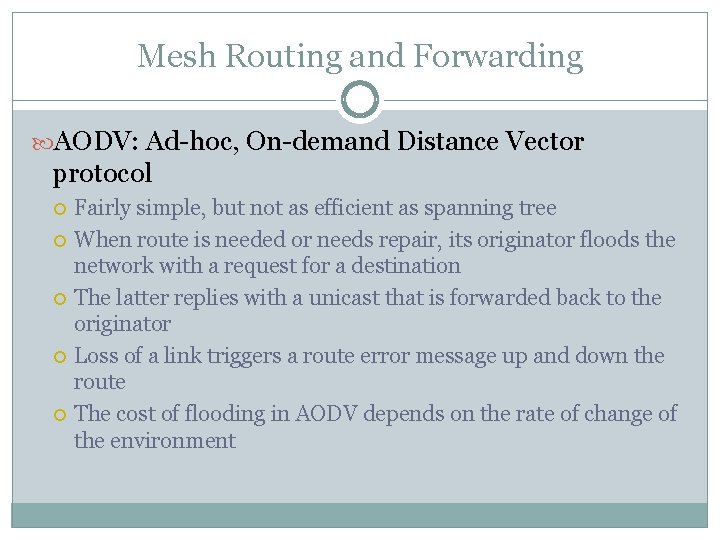 Mesh Routing and Forwarding

AODV: Ad-hoc, On-demand Distance Vector protocol

Fairly simple, but not as efficient as spanning tree

When route is needed or needs repair, its originator floods the network with a request for a destination

The latter replies with a unicast that is forwarded back to the originator

Loss of a link triggers a route error message up and down the route

The cost of flooding in AODV depends on the rate of change of the environment